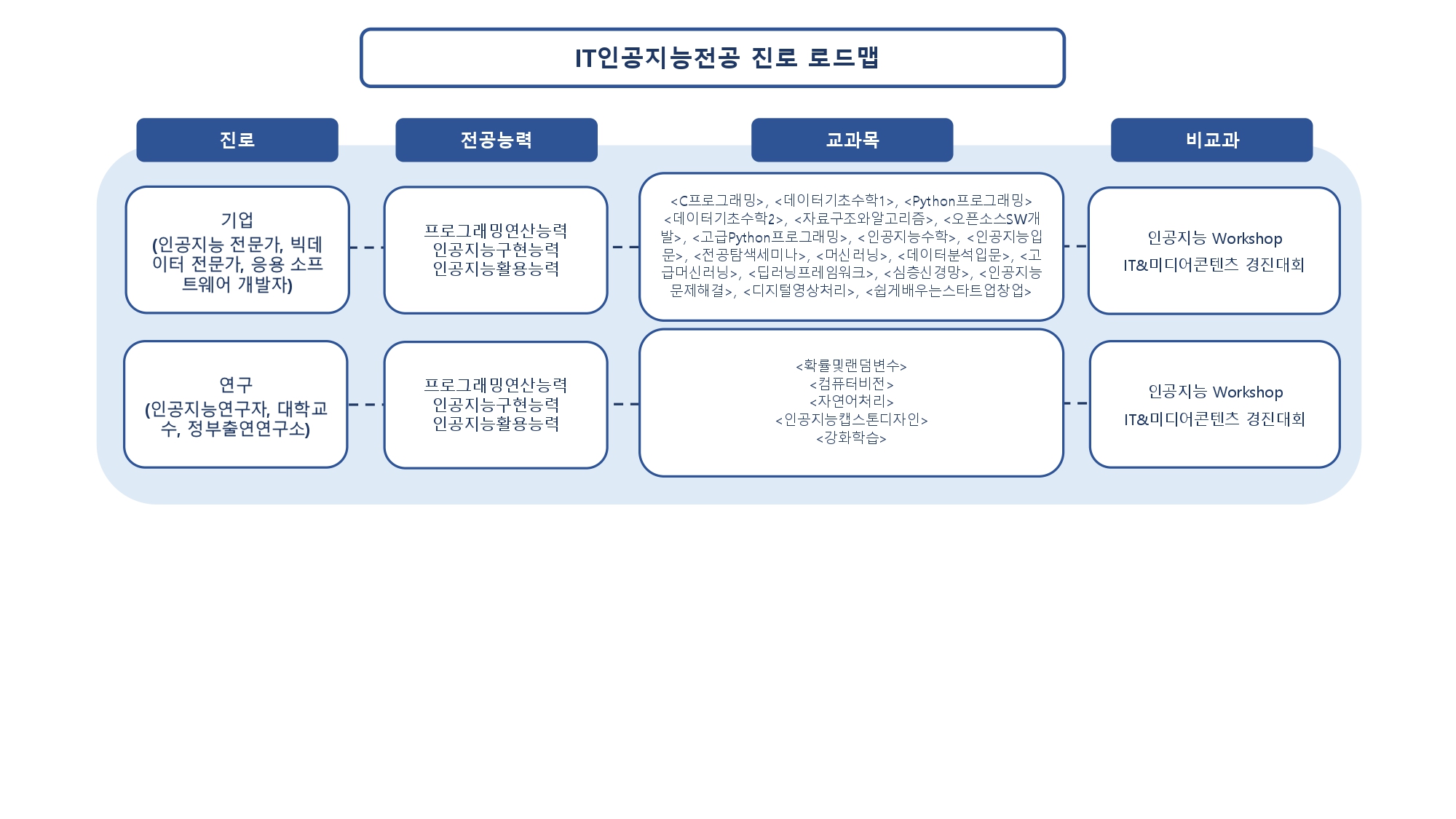 IT인공지능전공 진로 로드맵

진로

전공능력

교과목

비교과

기업
(인공지능 전문가, 빅데이터 전문가, 응용 소프트웨어 개발자)

프로그래밍연산능력
인공지능구현능력
인공지능활용능력

<C프로그래밍>, <데이터기초수학1>, <Python프로그래밍> <데이터기초수학2>, <자료구조와알고리즘>, <오픈소스SW개발>, <고급Python프로그래밍>, <인공지능수학>, <인공지능입문>, <전공탐색세미나>, <머신러닝>, <데이터분석입문>, <고급머신러닝>, <딥러닝프레임워크>, <심층신경망>, <인공지능문제해결>, <디지털영상처리>, <쉽게배우는스타트업창업>

인공지능 Workshop
IT&미디어콘텐츠 경진대회

연구
(인공지능연구자, 대학교수, 정부출연연구소)

프로그래밍연산능력
인공지능구현능력
인공지능활용능력

<확률및랜덤변수>
<컴퓨터비전>
<자연어처리>
<인공지능캡스톤디자인>
<강화학습>

인공지능 Workshop
IT&미디어콘텐츠 경진대회